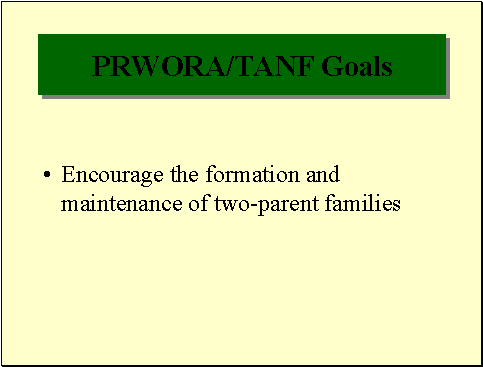 PRWORA/TANF Goals

• Encourage the formation and maintenance of two-parent families